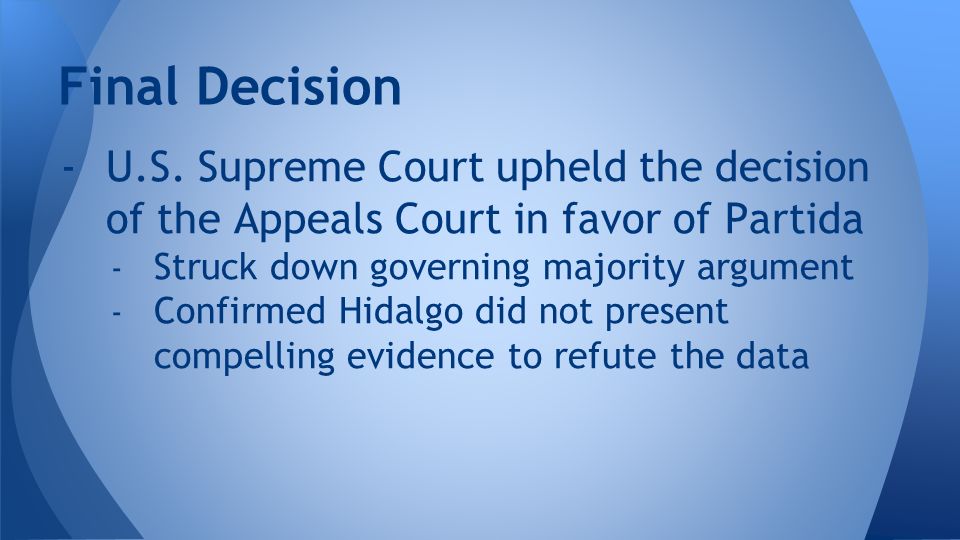 Final Decision

- U.S. Supreme Court upheld the decision of the Appeals Court in favor of Partida
  - Struck down governing majority argument
  - Confirmed Hidalgo did not present compelling evidence to refute the data